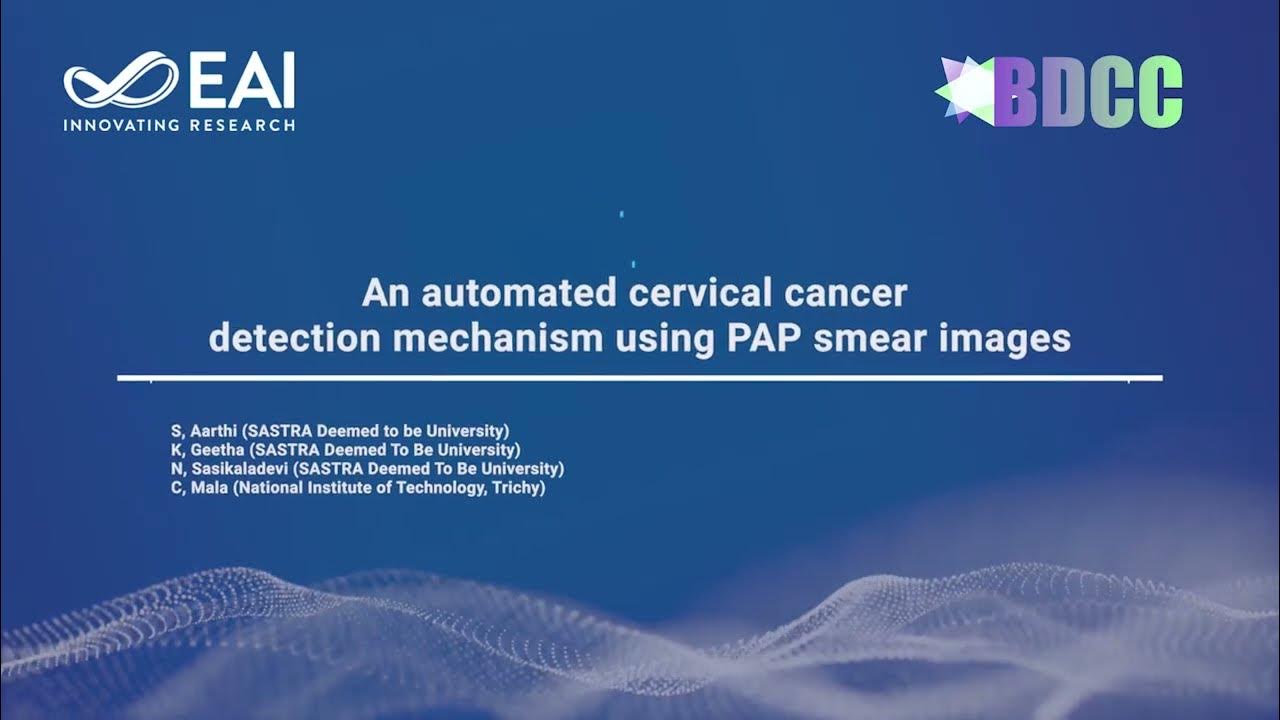 EAI
INNOVATING RESEARCH

BDCC

An automated cervical cancer detection mechanism using PAP smear images

S, Aarthi (SASTRA Deemed to be University)
K, Geetha (SASTRA Deemed To Be University)
N, Sasikaladevi (SASTRA Deemed To Be University)
C, Mala (National Institute of Technology, Trichy)